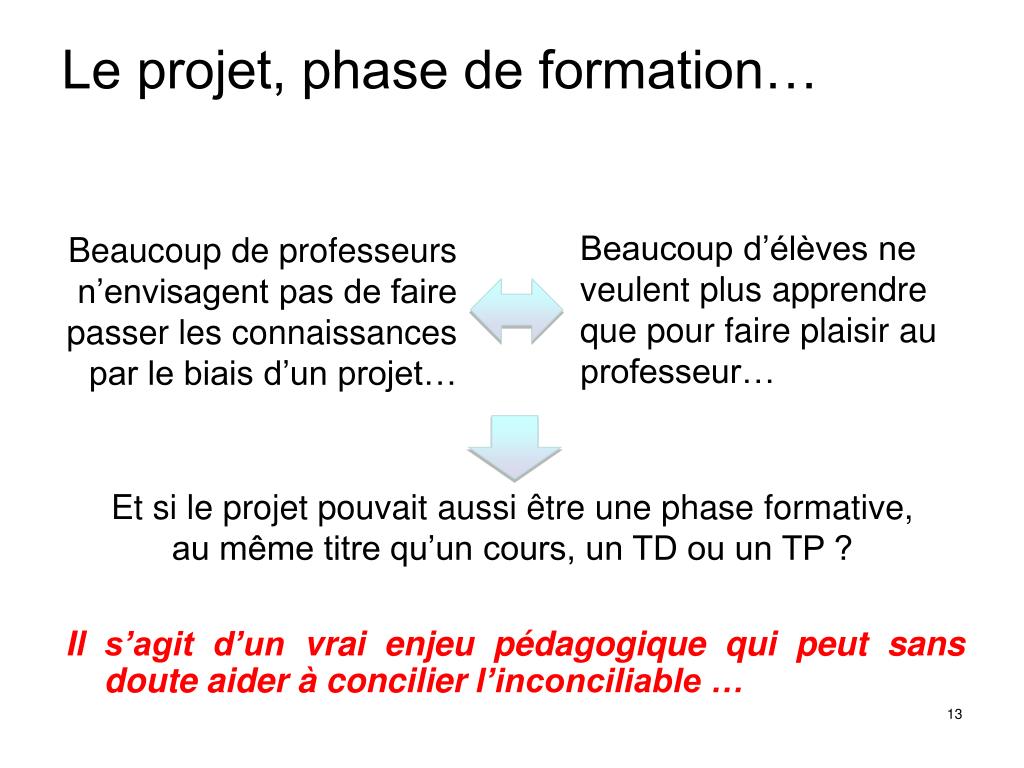 Le projet, phase de formation…

Beaucoup de professeurs n’envisagent pas de faire passer les connaissances par le biais d’un projet…

Beaucoup d’élèves ne veulent plus apprendre que pour faire plaisir au professeur…

Et si le projet pouvait aussi être une phase formative, au même titre qu’un cours, un TD ou un TP ?

Il s’agit d’un vrai enjeu pédagogique qui peut sans doute aider à concilier l’inconciliable …

13